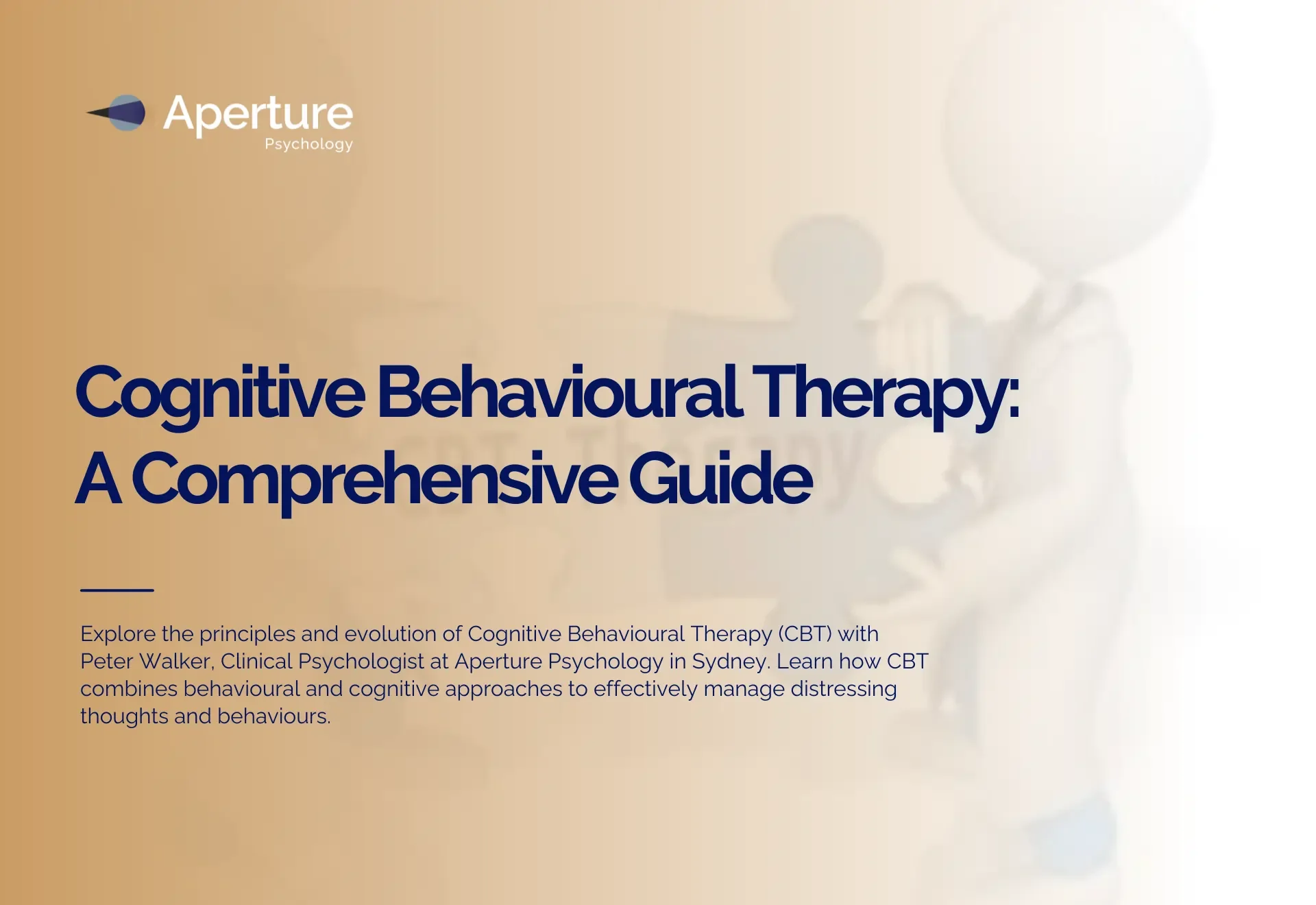 Aperture
Psychology

Cognitive Behavioural Therapy:
A Comprehensive Guide

Explore the principles and evolution of Cognitive Behavioural Therapy (CBT) with Peter Walker, Clinical Psychologist at Aperture Psychology in Sydney. Learn how CBT combines behavioural and cognitive approaches to effectively manage distressing thoughts and behaviours.